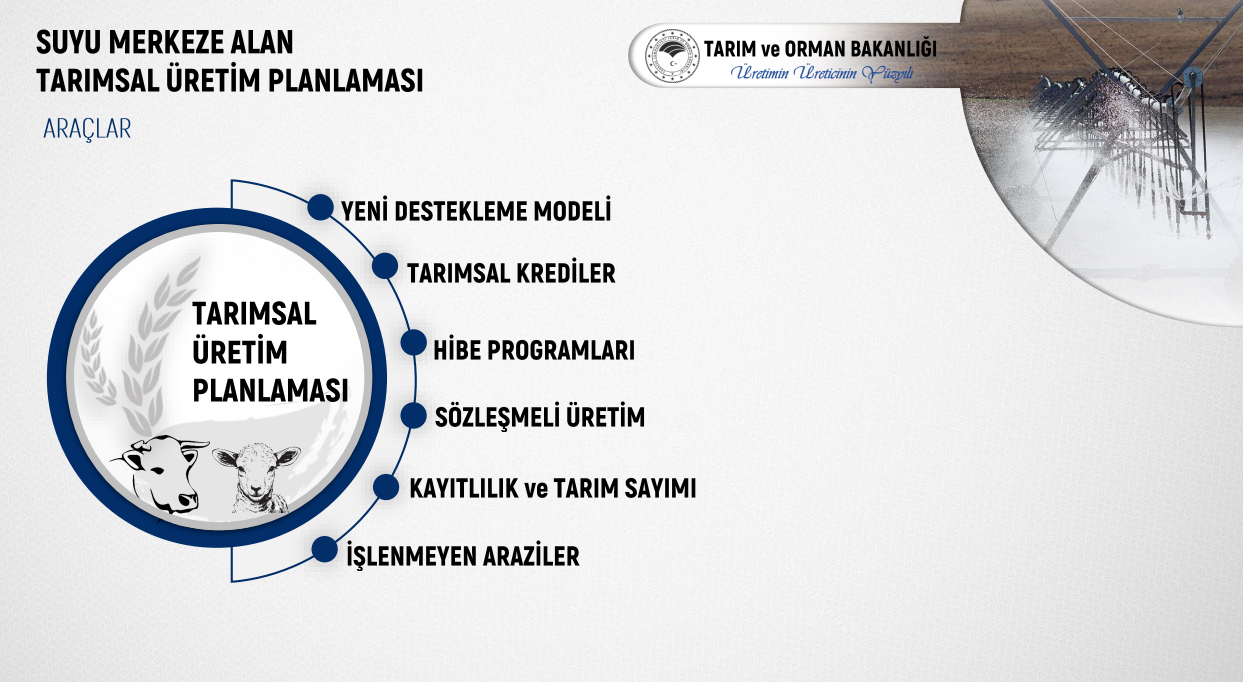 SUYU MERKEZE ALAN
TARIMSAL ÜRETİM PLANLAMASI

ARAÇLAR

TARIM ve ORMAN BAKANLIĞI
Üretimin Üreticinin Yüzyılı

TARIMSAL ÜRETİM PLANLAMASI

YENİ DESTEKLEME MODELİ

TARIMSAL KREDİLER

HİBE PROGRAMLARI

SÖZLEŞMELİ ÜRETİM

KAYITLILIK ve TARIM SAYIMI

İŞLENMEYEN ARAZİLER